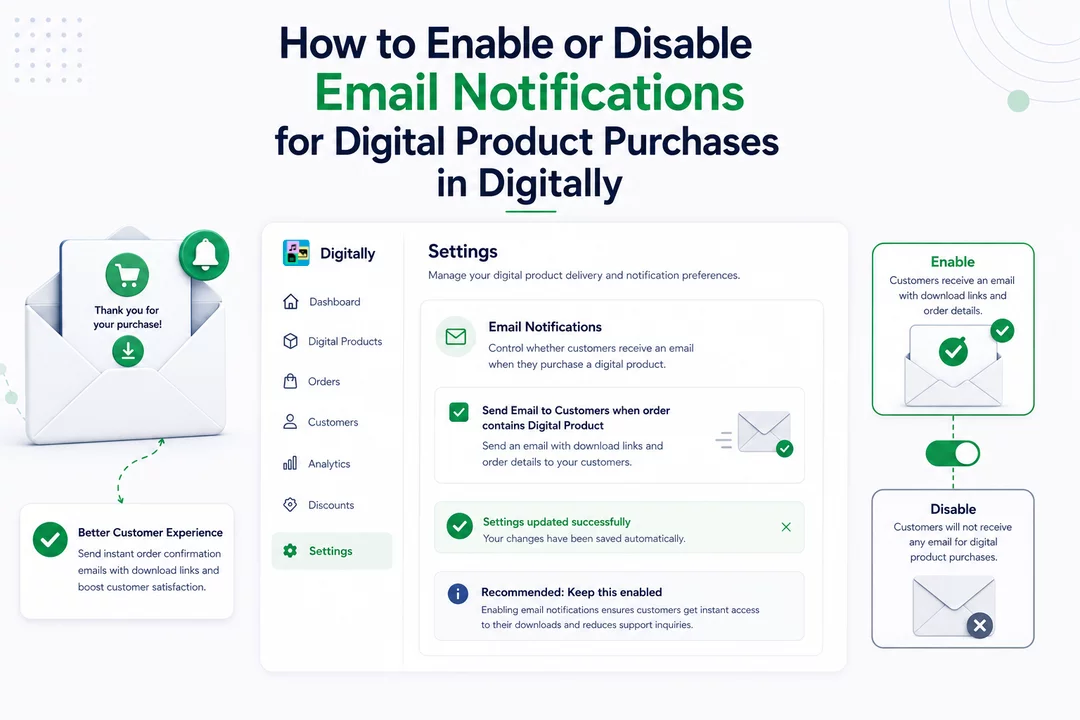 How to Enable or Disable
Email Notifications
for Digital Product Purchases
in Digitally

Thank you for your purchase!

Better Customer Experience
Send instant order confirmation emails with download links and boost customer satisfaction.

Digitally

Dashboard
Digital Products
Orders
Customers
Analytics
Discounts
Settings

Settings
Manage your digital product delivery and notification preferences.

Email Notifications
Control whether customers receive an email when they purchase a digital product.

Send Email to Customers when order contains Digital Product
Send an email with download links and order details to your customers.

Settings updated successfully
Your changes have been saved automatically.

Recommended: Keep this enabled
Enabling email notifications ensures customers get instant access to their downloads and reduces support inquiries.

Enable
Customers receive an email with download links and order details.

Disable
Customers will not receive any email for digital product purchases.